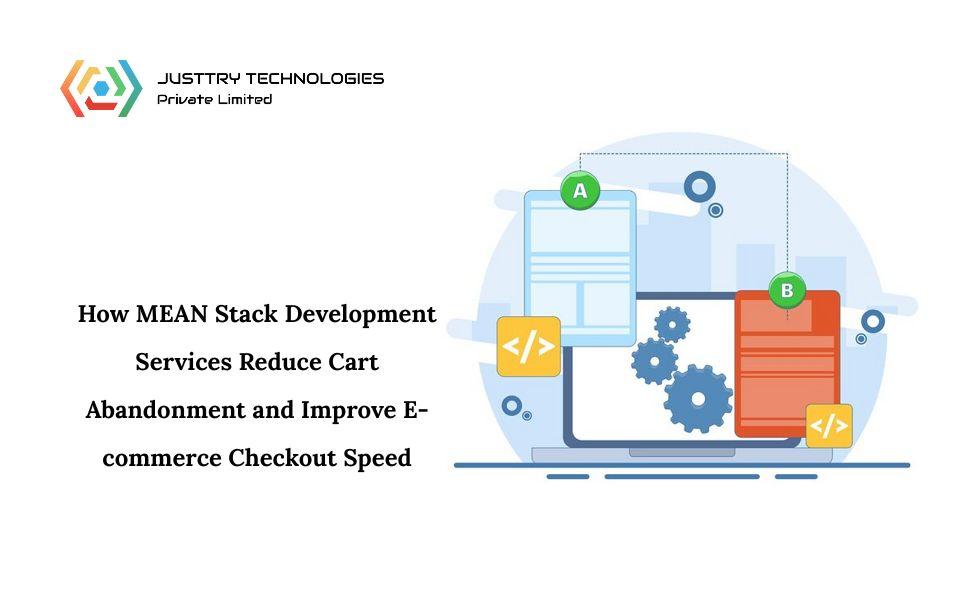 JUSTTRY TECHNOLOGIES
Private Limited

How MEAN Stack Development Services Reduce Cart Abandonment and Improve E-commerce Checkout Speed

A

B

</>

</>